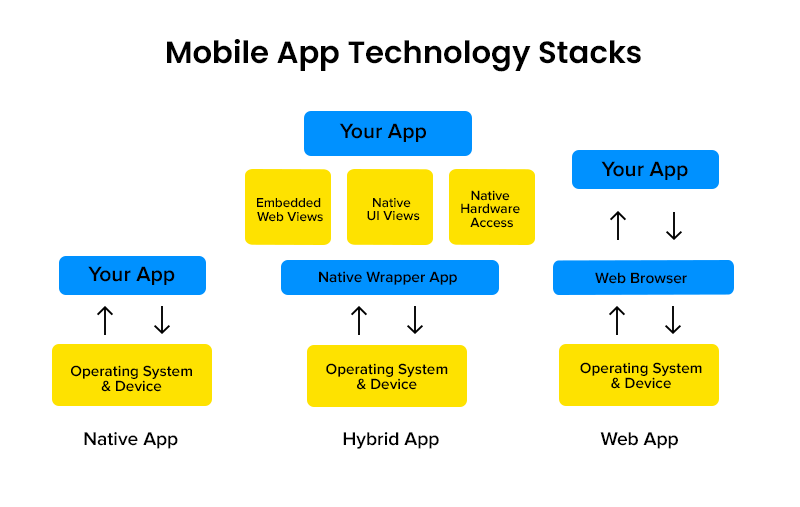 Mobile App Technology Stacks

Your App

Operating System & Device

Native App

Your App

Embedded Web Views

Native UI Views

Native Hardware Access

Native Wrapper App

Operating System & Device

Hybrid App

Your App

Web Browser

Operating System & Device

Web App